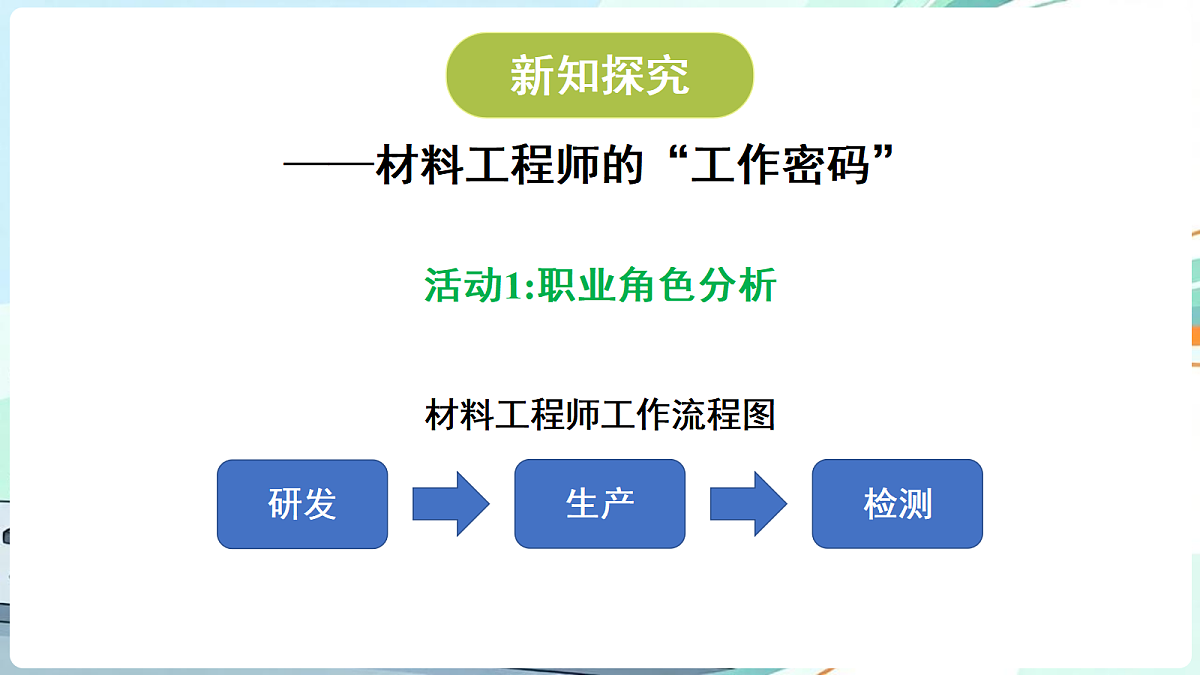 新知探究

——材料工程师的“工作密码”

活动1:职业角色分析

材料工程师工作流程图

研发

生产

检测